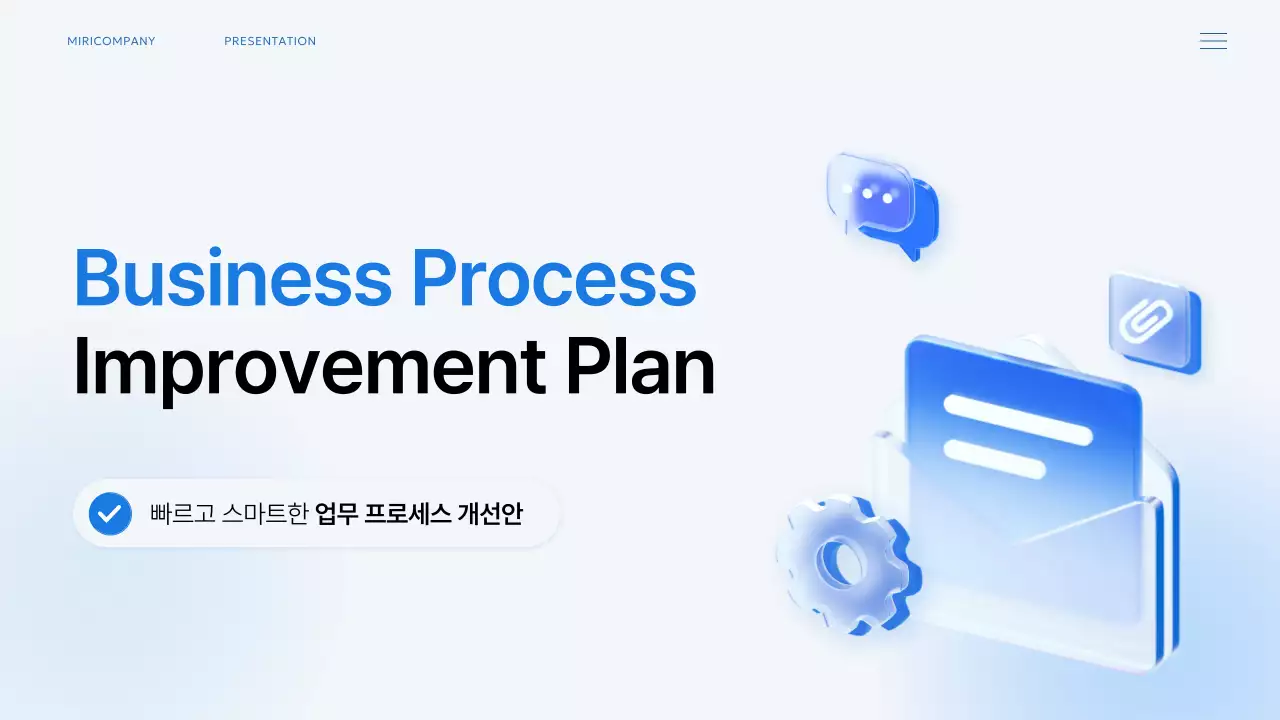 MIRICOMPANY PRESENTATION

Business Process
Improvement Plan

빠르고 스마트한 업무 프로세스 개선안